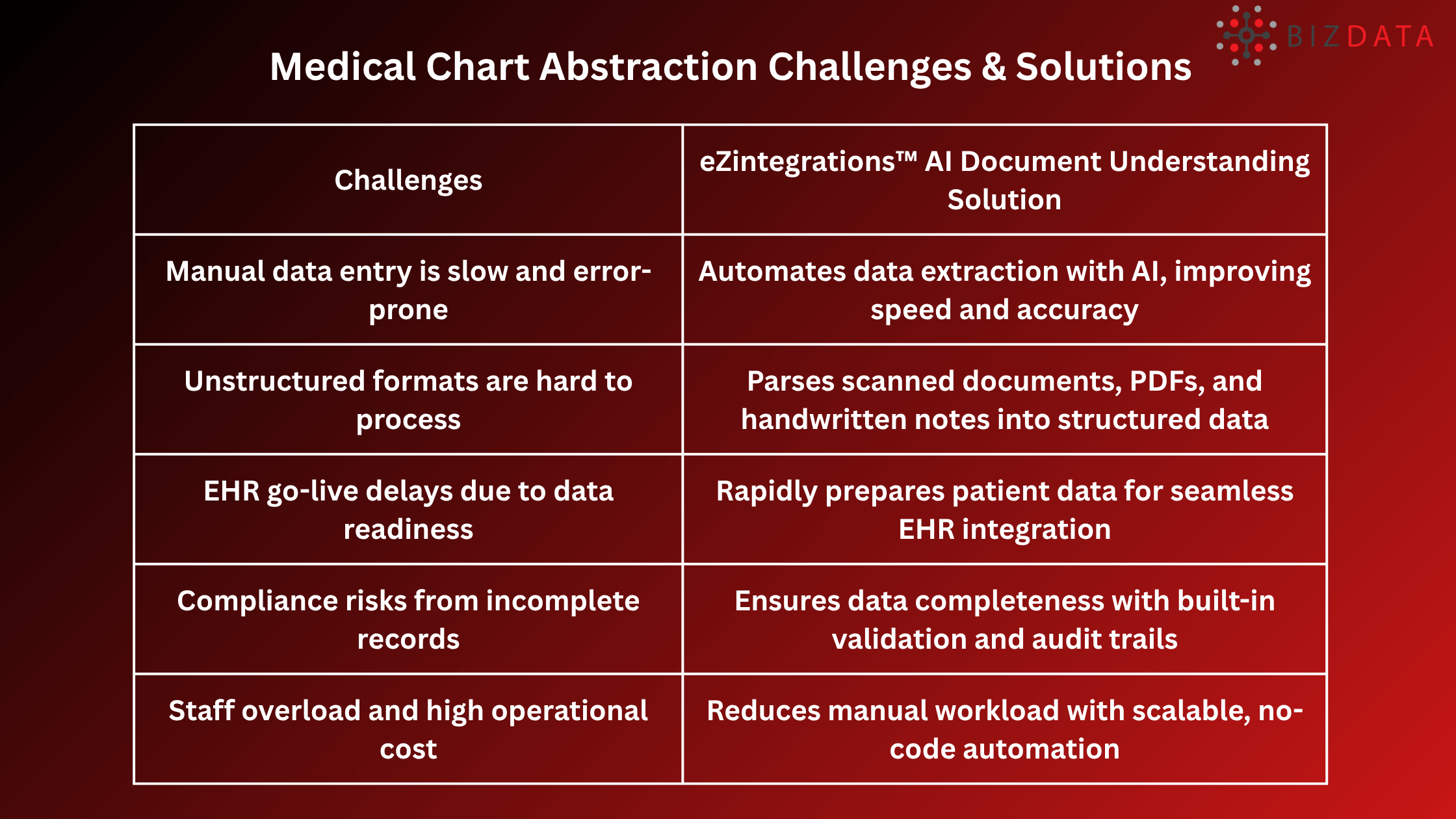 BIZDATA

Medical Chart Abstraction Challenges & Solutions

| Challenges | eZintegrations™ AI Document Understanding Solution |
|---|---|
| Manual data entry is slow and error-prone | Automates data extraction with AI, improving speed and accuracy |
| Unstructured formats are hard to process | Parses scanned documents, PDFs, and handwritten notes into structured data |
| EHR go-live delays due to data readiness | Rapidly prepares patient data for seamless EHR integration |
| Compliance risks from incomplete records | Ensures data completeness with built-in validation and audit trails |
| Staff overload and high operational cost | Reduces manual workload with scalable, no-code automation |